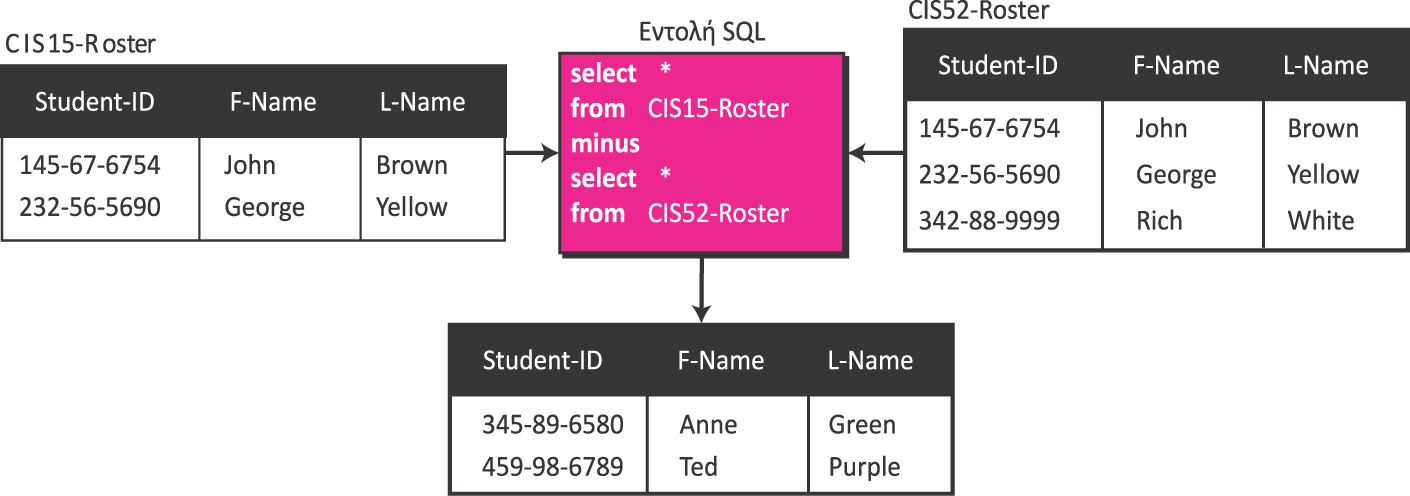 CIS15-Roster

| Student-ID | F-Name | L-Name |
|---|---|---|
| 145-67-6754 | John | Brown |
| 232-56-5690 | George | Yellow |

Εντολή SQL

select *
from CIS15-Roster
minus
select *
from CIS52-Roster

CIS52-Roster

| Student-ID | F-Name | L-Name |
|---|---|---|
| 145-67-6754 | John | Brown |
| 232-56-5690 | George | Yellow |
| 342-88-9999 | Rich | White |

| Student-ID | F-Name | L-Name |
|---|---|---|
| 345-89-6580 | Anne | Green |
| 459-98-6789 | Ted | Purple |